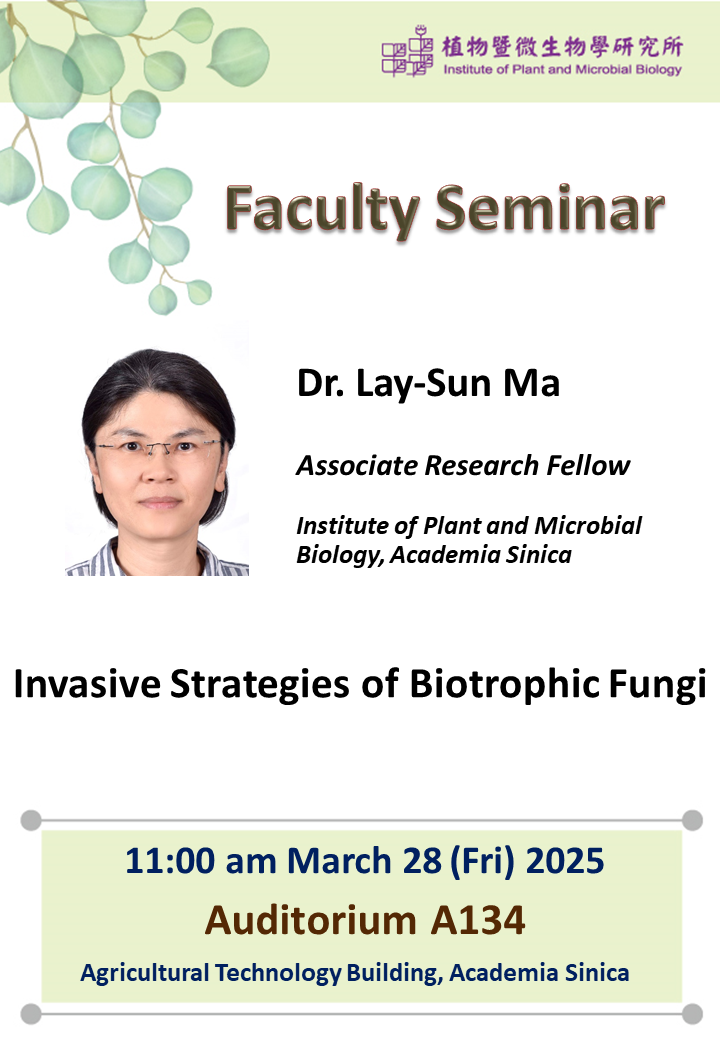 植物暨微生物學研究所
Institute of Plant and Microbial Biology

Faculty Seminar

Dr. Lay-Sun Ma

Associate Research Fellow

Institute of Plant and Microbial Biology, Academia Sinica

Invasive Strategies of Biotrophic Fungi

11:00 am March 28 (Fri) 2025

Auditorium A134

Agricultural Technology Building, Academia Sinica